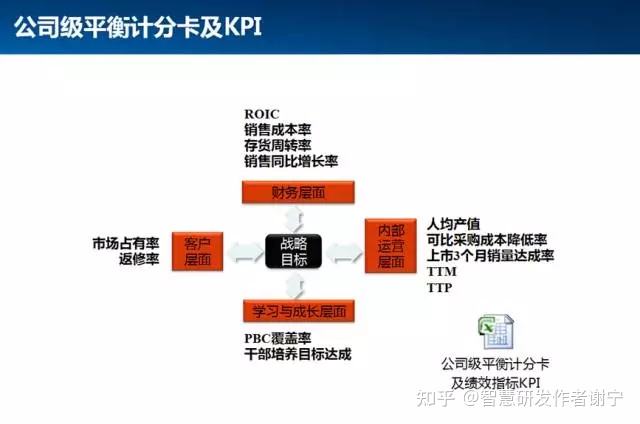 公司级平衡计分卡及KPI

ROIC
销售成本率
存货周转率
销售同比增长率

财务层面

市场占有率
返修率

客户层面

战略目标

内部运营层面

人均产值
可比采购成本降低率
上市3个月销量达成率
TTM
TTP

学习与成长层面

PBC覆盖率
干部培养目标达成

公司级平衡计分卡及绩效指标KPI

知乎 @智慧研发作者谢宁